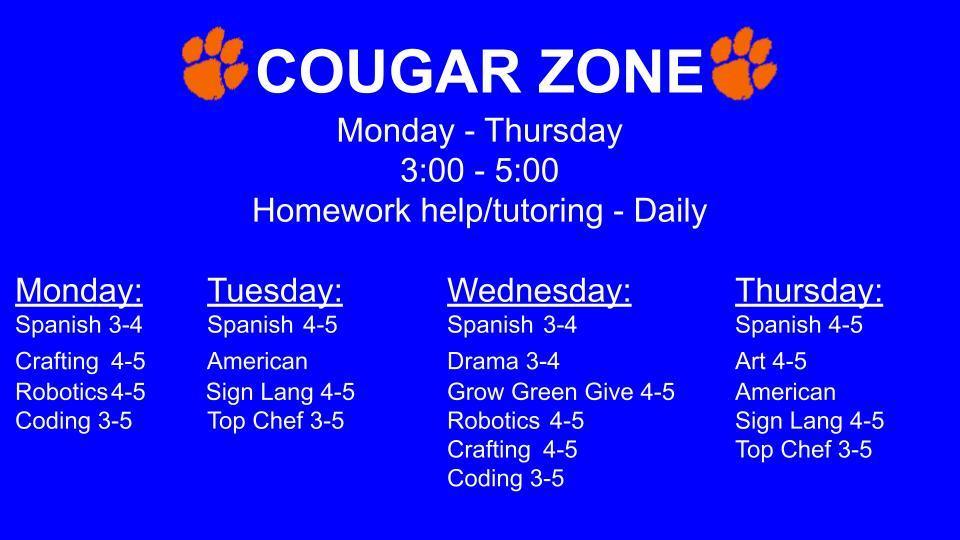 COUGAR ZONE

Monday - Thursday
3:00 - 5:00
Homework help/tutoring - Daily

Monday:
Spanish 3-4
Crafting 4-5
Robotics 4-5
Coding 3-5

Tuesday:
Spanish 4-5
American Sign Lang 4-5
Top Chef 3-5

Wednesday:
Spanish 3-4
Drama 3-4
Grow Green Give 4-5
Robotics 4-5
Crafting 4-5
Coding 3-5

Thursday:
Spanish 4-5
Art 4-5
American Sign Lang 4-5
Top Chef 3-5